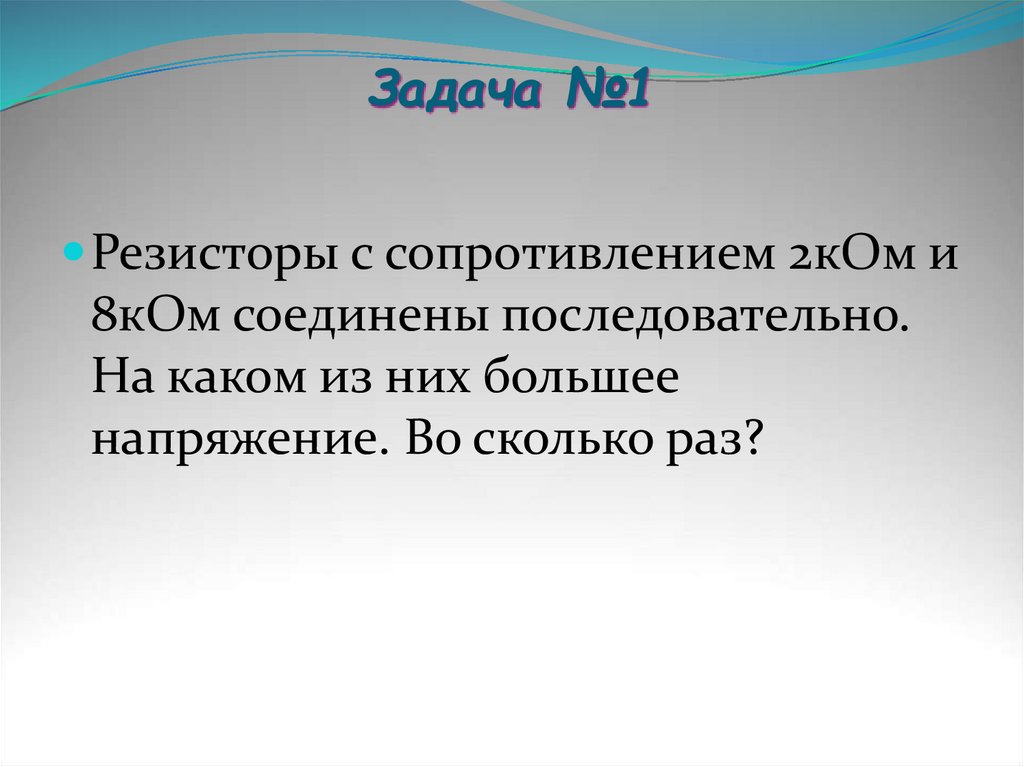 Задача №1

Резисторы с сопротивлением 2кОм и 8кОм соединены последовательно. На каком из них большее напряжение. Во сколько раз?